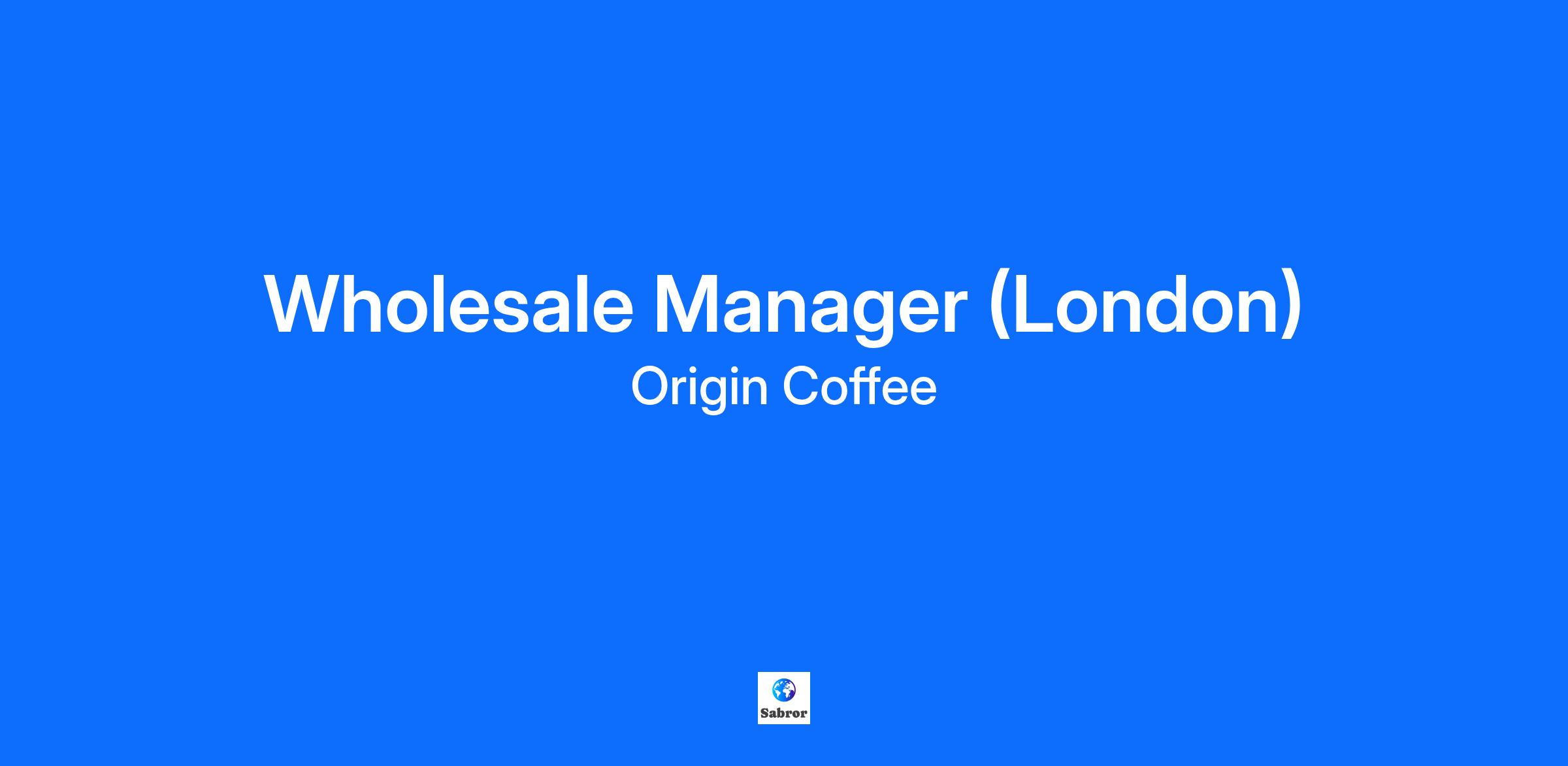 Wholesale Manager (London)
Origin Coffee

Sabror